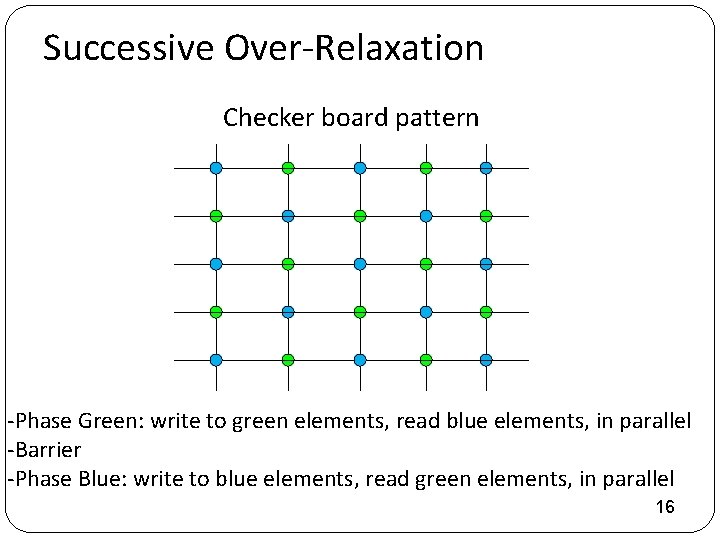 Successive Over-Relaxation

Checker board pattern

-Phase Green: write to green elements, read blue elements, in parallel
-Barrier
-Phase Blue: write to blue elements, read green elements, in parallel

16